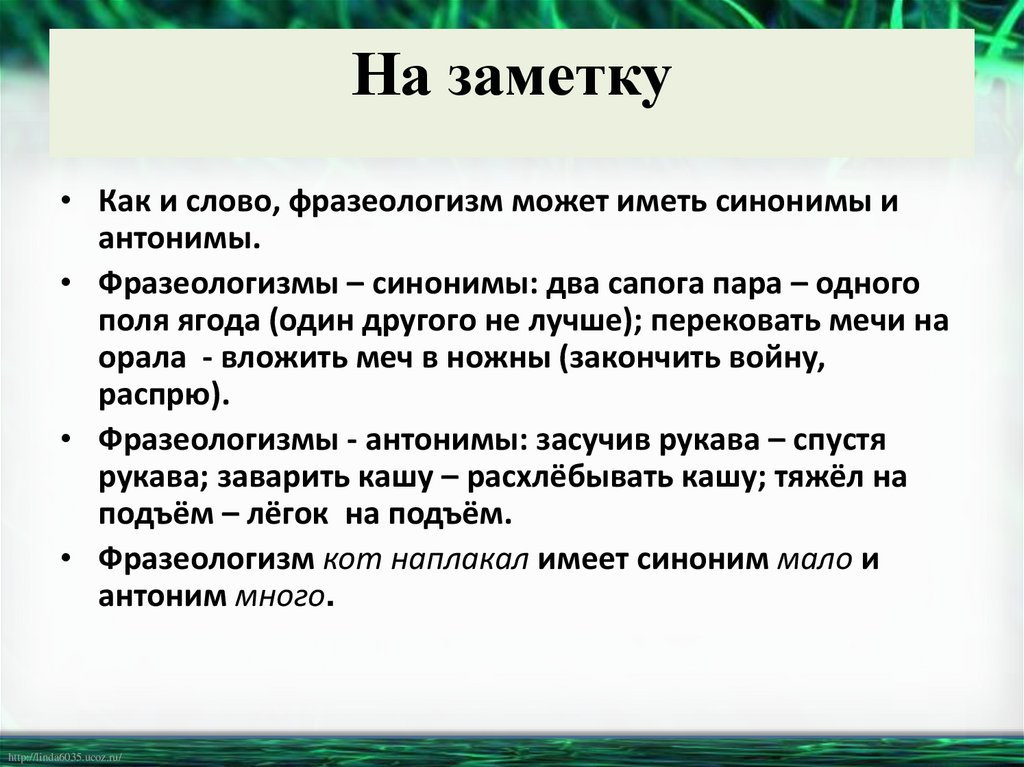 На заметку

• Как и слово, фразеологизм может иметь синонимы и антонимы.

• Фразеологизмы – синонимы: два сапога пара – одного поля ягода (один другого не лучше); перековать мечи на орала - вложить меч в ножны (закончить войну, распрю).

• Фразеологизмы - антонимы: засучив рукава – спустя рукава; заварить кашу – расхлёбывать кашу; тяжёл на подъём – лёгок на подъём.

• Фразеологизм кот наплакал имеет синоним мало и антоним много.

http://linda6035.ucoz.ru/